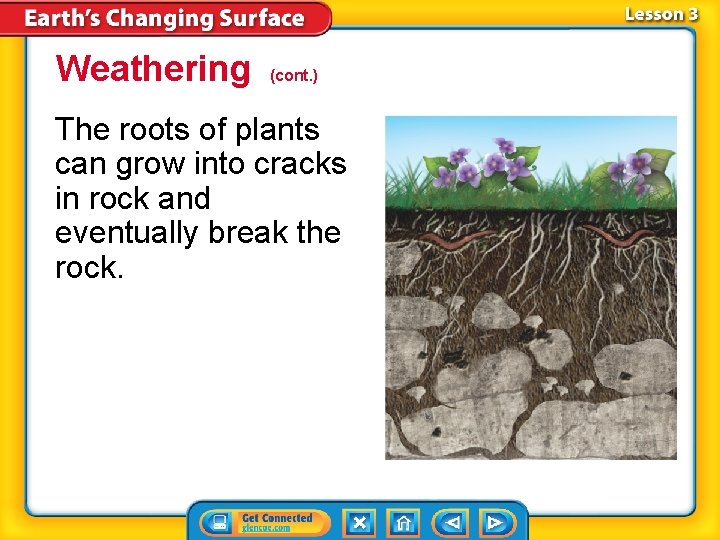 Earth's Changing Surface

Lesson 3

Weathering (cont.)

The roots of plants can grow into cracks in rock and eventually break the rock.

Get Connected
glencoe.com